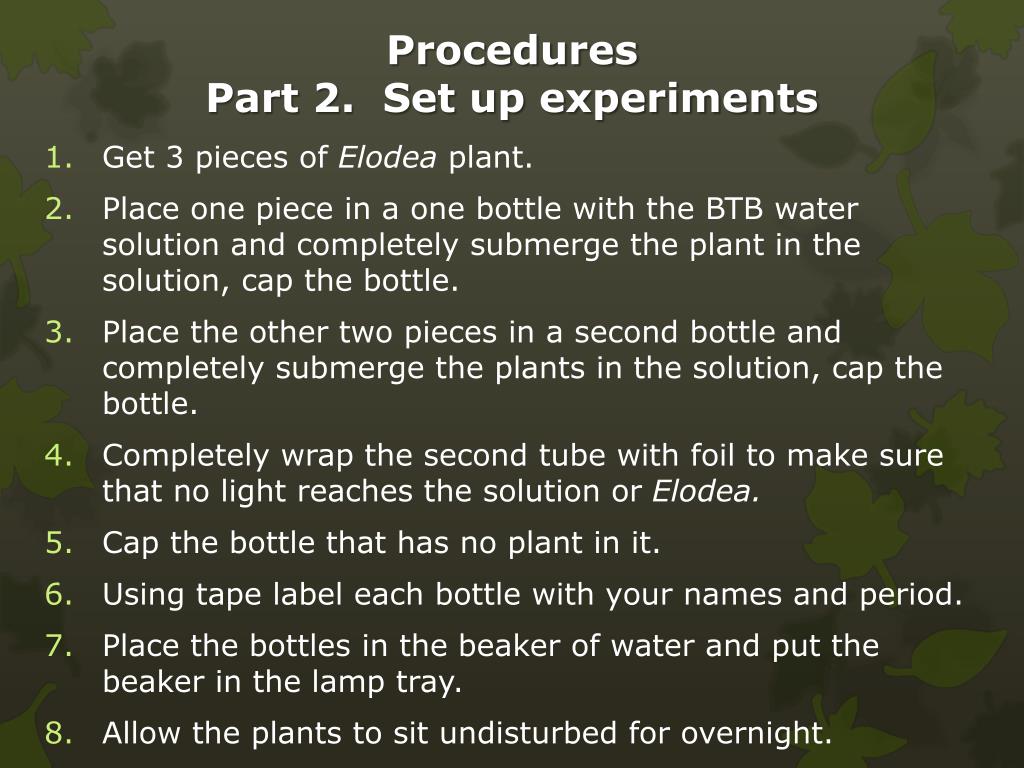 Procedures
Part 2. Set up experiments

1. Get 3 pieces of Elodea plant.
2. Place one piece in a one bottle with the BTB water solution and completely submerge the plant in the solution, cap the bottle.
3. Place the other two pieces in a second bottle and completely submerge the plants in the solution, cap the bottle.
4. Completely wrap the second tube with foil to make sure that no light reaches the solution or Elodea.
5. Cap the bottle that has no plant in it.
6. Using tape label each bottle with your names and period.
7. Place the bottles in the beaker of water and put the beaker in the lamp tray.
8. Allow the plants to sit undisturbed for overnight.